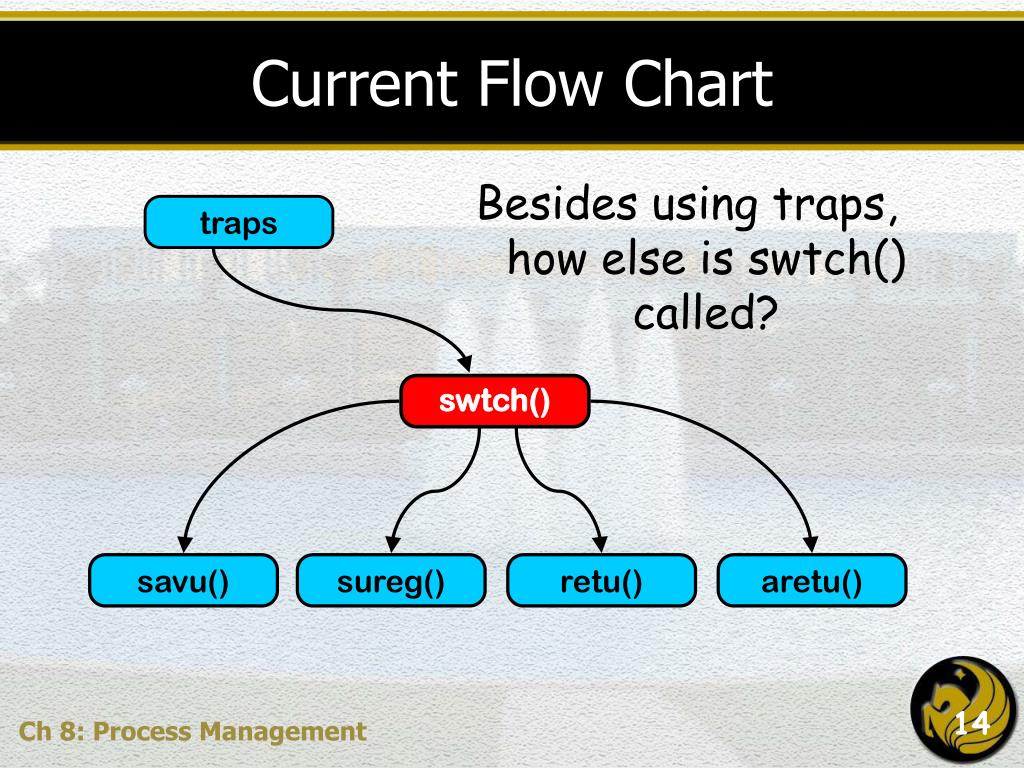 Current Flow Chart

traps

Besides using traps, how else is swtch() called?

swtch()

savu()

sureg()

retu()

aretu()

Ch 8: Process Management

14